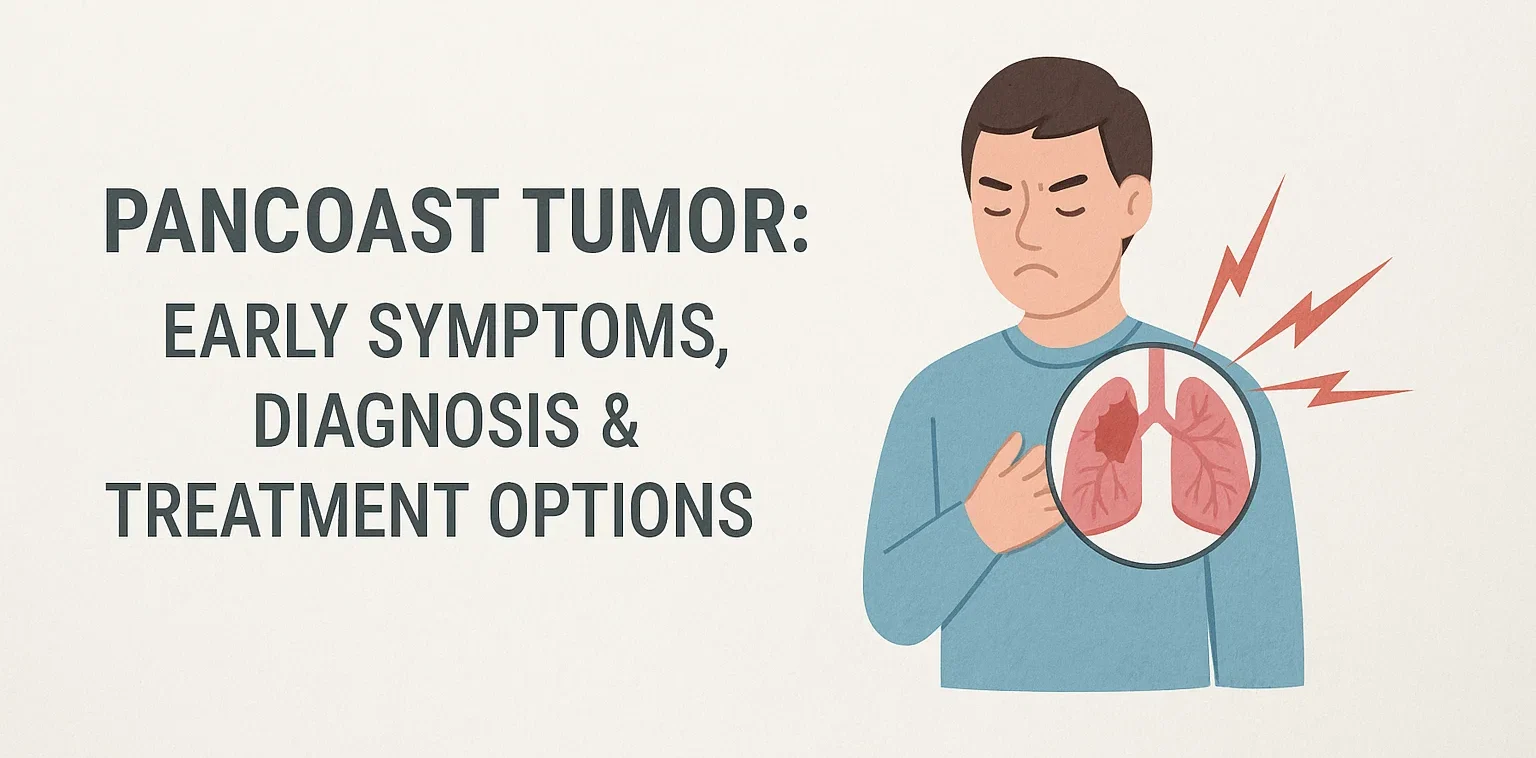 PANCOAST TUMOR:
EARLY SYMPTOMS, DIAGNOSIS & TREATMENT OPTIONS